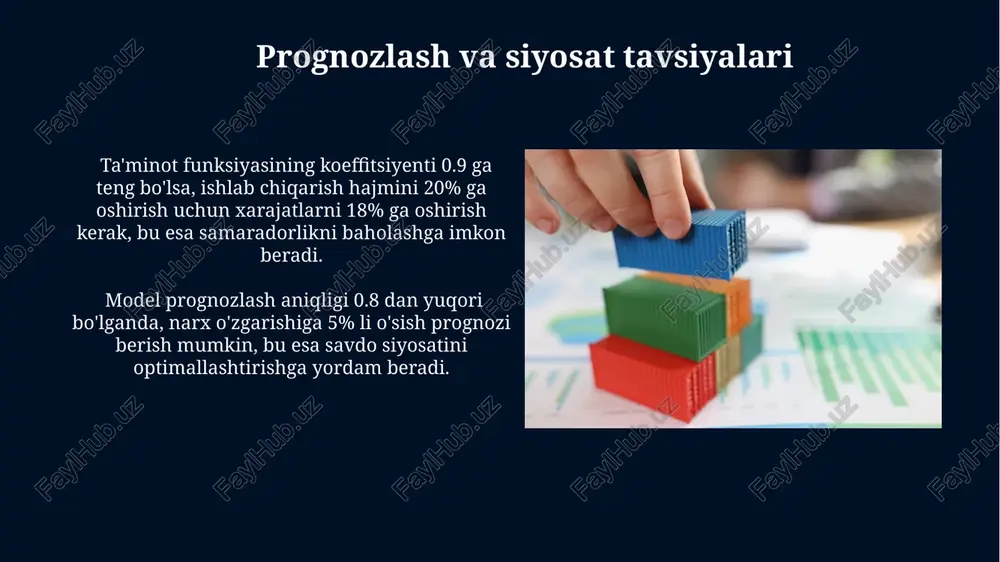 Prognozlash va siyosat tavsiyalari

Ta'minot funksiyasining koeffitsiyenti 0.9 ga teng bo'lsa, ishlab chiqarish hajmini 20% ga oshirish uchun xarajatlarni 18% ga oshirish kerak, bu esa samaradorlikni baholashga imkon beradi.

Model prognozlash aniqligi 0.8 dan yuqori bo'lganda, narx o'zgarishiga 5% li o'sish prognozi berish mumkin, bu esa savdo siyosatini optimallashtirishga yordam beradi.

FaylHub.uz